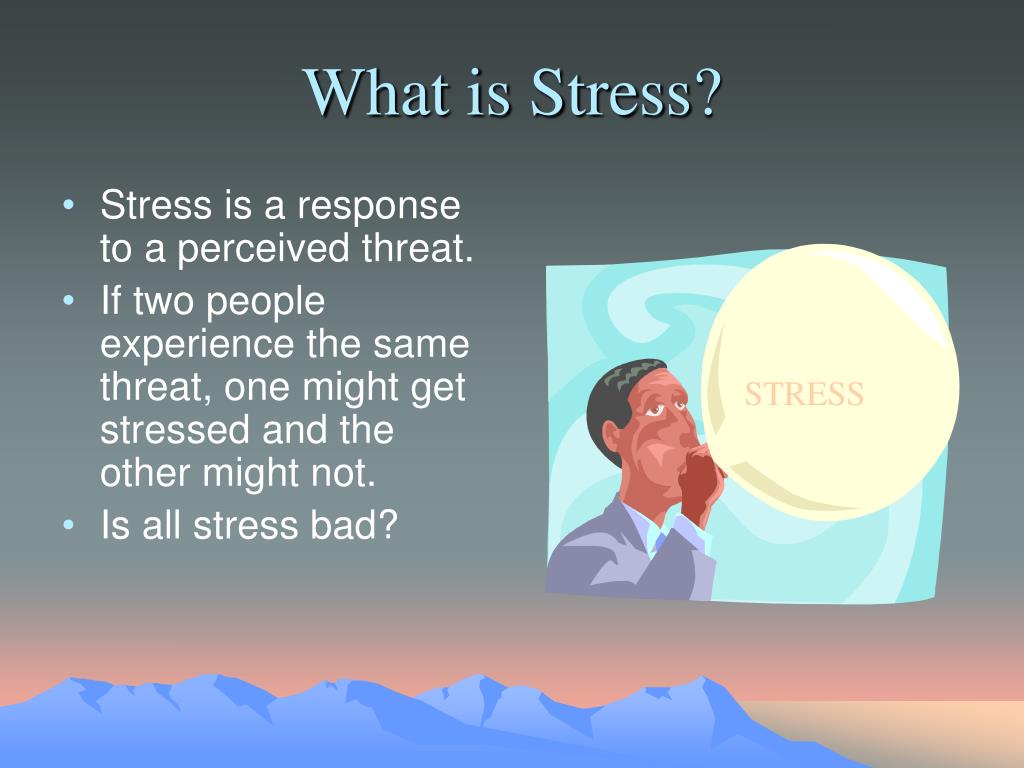 What is Stress?

• Stress is a response to a perceived threat.
• If two people experience the same threat, one might get stressed and the other might not.
• Is all stress bad?

STRESS